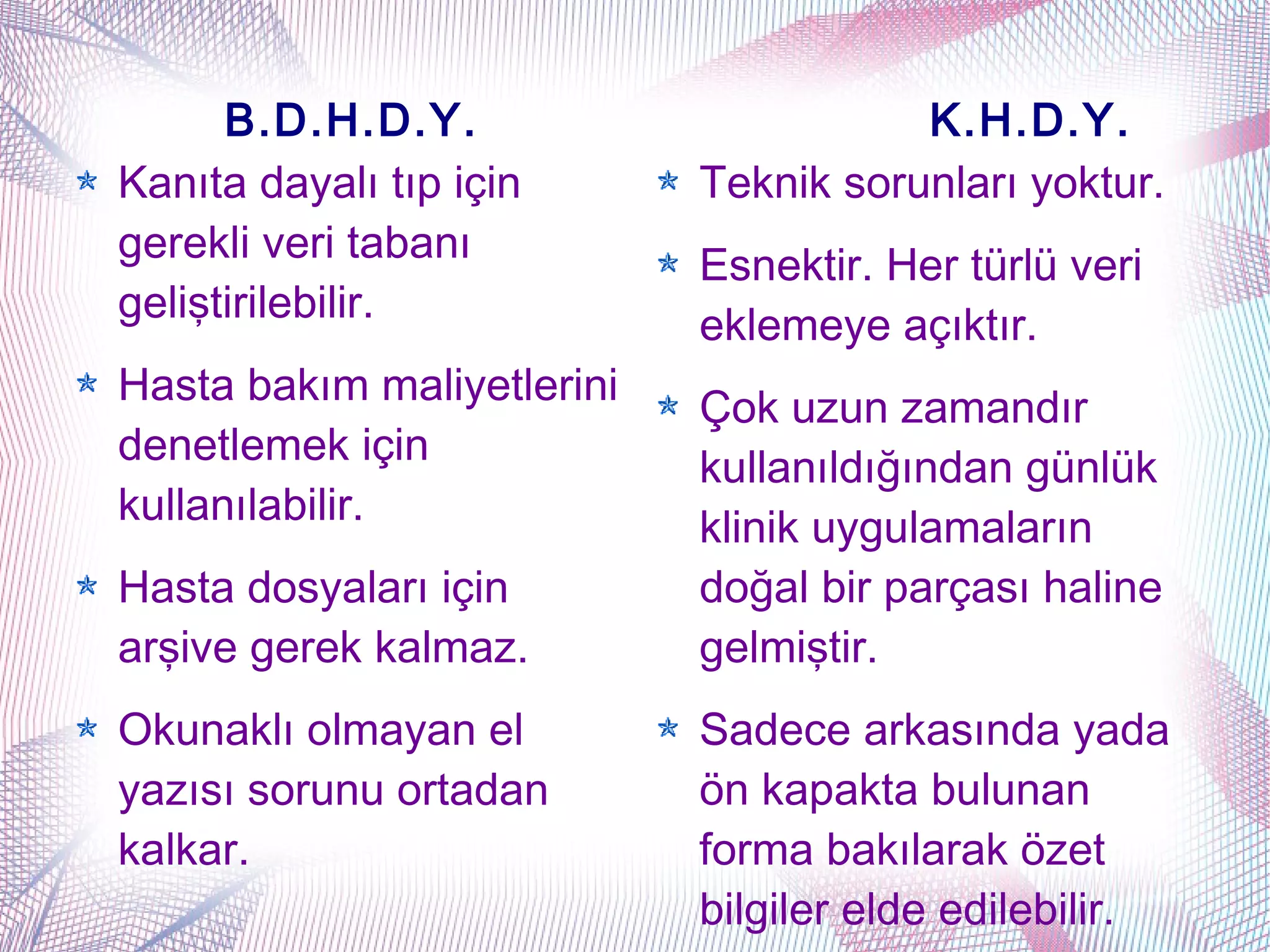 B.D.H.D.Y.

Kanıta dayalı tıp için gerekli veri tabanı geliştirilebilir.

Hasta bakım maliyetlerini denetlemek için kullanılabilir.

Hasta dosyaları için arşive gerek kalmaz.

Okunaklı olmayan el yazısı sorunu ortadan kalkar.

K.H.D.Y.

Teknik sorunları yoktur.

Esnektir. Her türlü veri eklemeye açıktır.

Çok uzun zamandır kullanıldığından günlük klinik uygulamaların doğal bir parçası haline gelmiştir.

Sadece arkasında yada ön kapakta bulunan forma bakılarak özet bilgiler elde edilebilir.